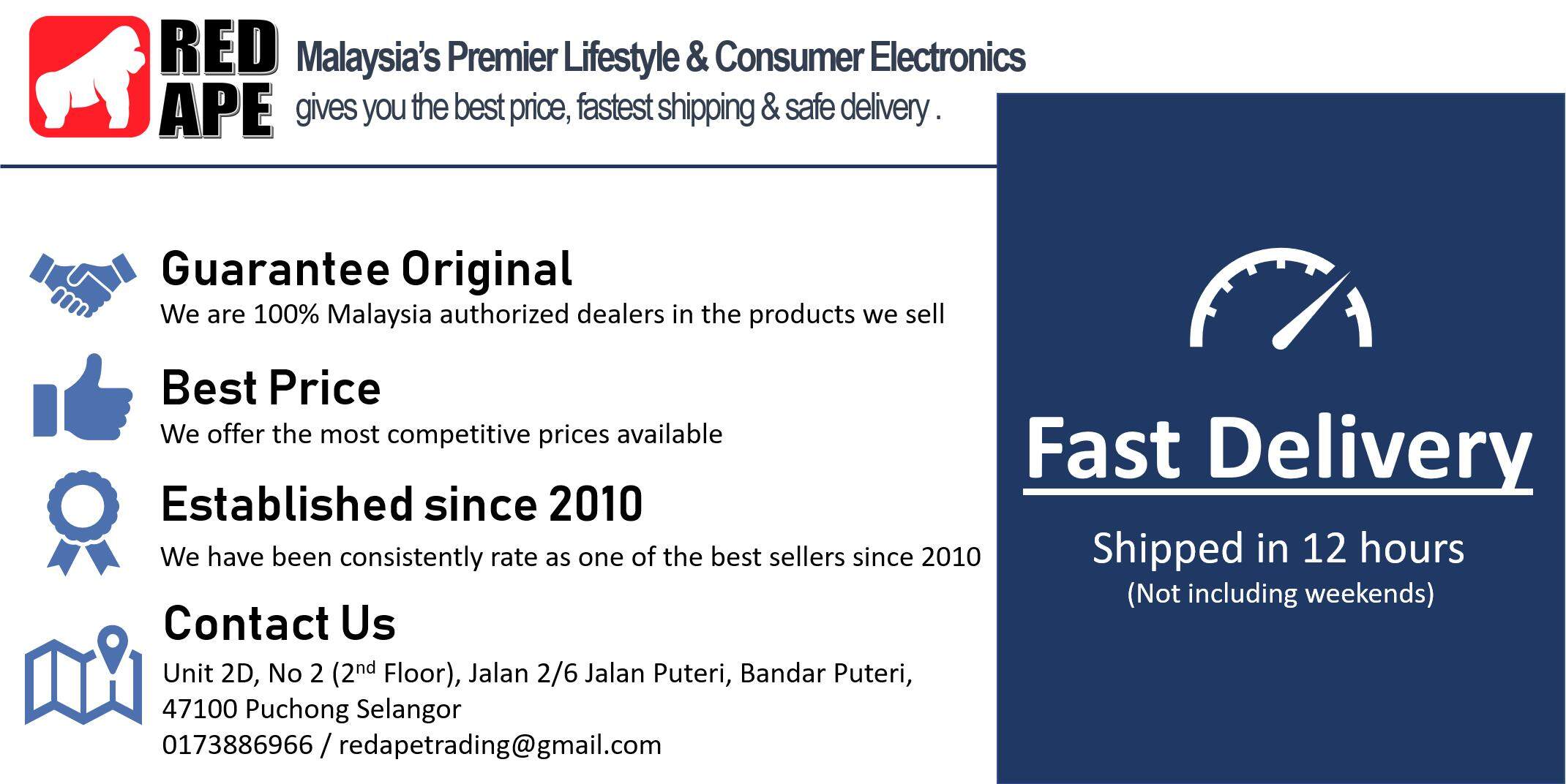 RED APE

Malaysia's Premier Lifestyle & Consumer Electronics
gives you the best price, fastest shipping & safe delivery .

Guarantee Original
We are 100% Malaysia authorized dealers in the products we sell

Best Price
We offer the most competitive prices available

Established since 2010
We have been consistently rate as one of the best sellers since 2010

Contact Us
Unit 2D, No 2 (2$^{nd}$ Floor), Jalan 2/6 Jalan Puteri, Bandar Puteri, 47100 Puchong Selangor
0173886966 / redapetrading@gmail.com

Fast Delivery

Shipped in 12 hours
(Not including weekends)